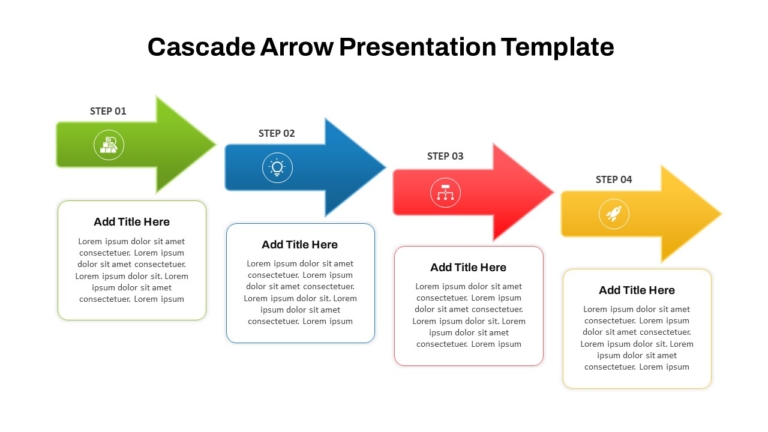 Cascade Arrow Presentation Template

STEP 01

Add Title Here

Lorem ipsum dolor sit amet consectetuer. Lorem ipsum dolor sit amet consectetuer. Lorem ipsum dolor sit. Lorem ipsum dolor sit amet consectetuer. Lorem ipsum

STEP 02

Add Title Here

Lorem ipsum dolor sit amet consectetuer. Lorem ipsum dolor sit amet consectetuer. Lorem ipsum dolor sit. Lorem ipsum dolor sit amet consectetuer. Lorem ipsum

STEP 03

Add Title Here

Lorem ipsum dolor sit amet consectetuer. Lorem ipsum dolor sit amet consectetuer. Lorem ipsum dolor sit. Lorem ipsum dolor sit amet consectetuer. Lorem ipsum

STEP 04

Add Title Here

Lorem ipsum dolor sit amet consectetuer. Lorem ipsum dolor sit amet consectetuer. Lorem ipsum dolor sit. Lorem ipsum dolor sit amet consectetuer. Lorem ipsum